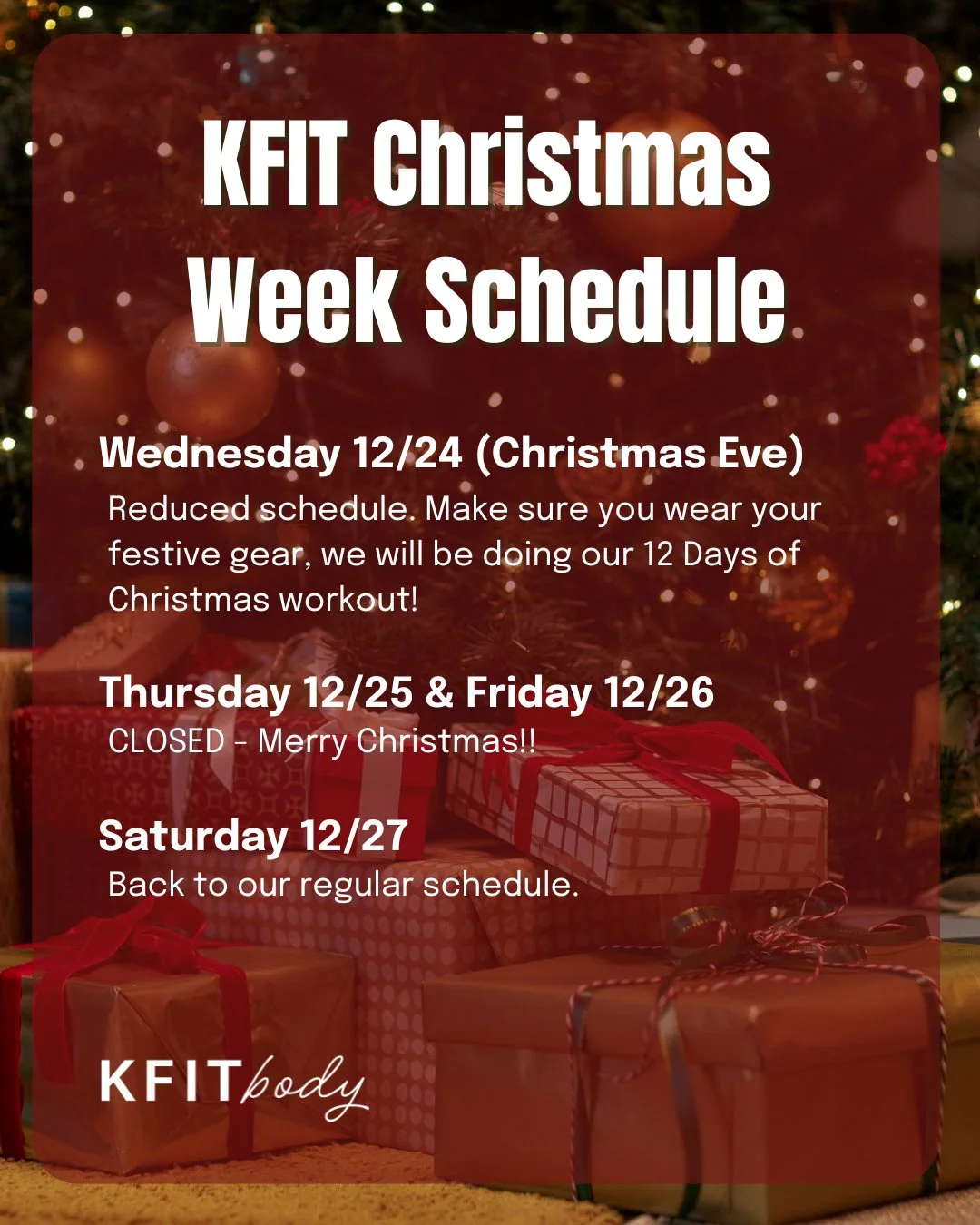 KFIT Christmas Week Schedule

Wednesday 12/24 (Christmas Eve)
Reduced schedule. Make sure you wear your festive gear, we will be doing our 12 Days of Christmas workout!

Thursday 12/25 & Friday 12/26
CLOSED - Merry Christmas!!

Saturday 12/27
Back to our regular schedule.

KFIT body